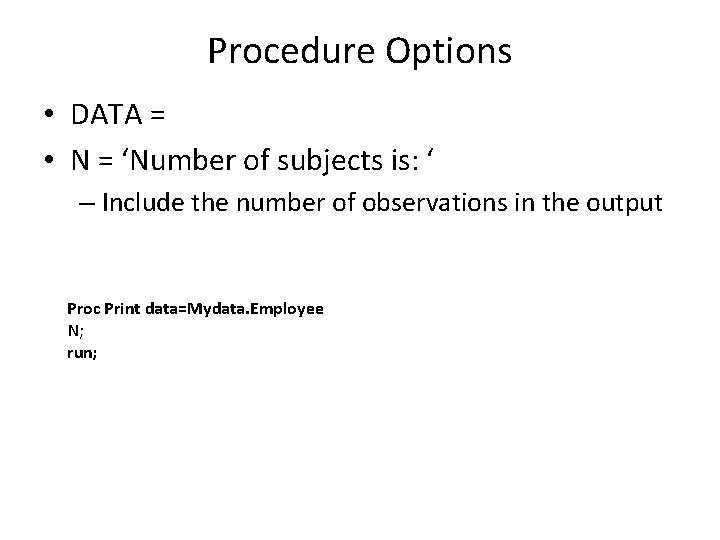 Procedure Options

• DATA =
• N = ‘Number of subjects is: ‘
– Include the number of observations in the output

Proc Print data=Mydata.Employee
N;
run;